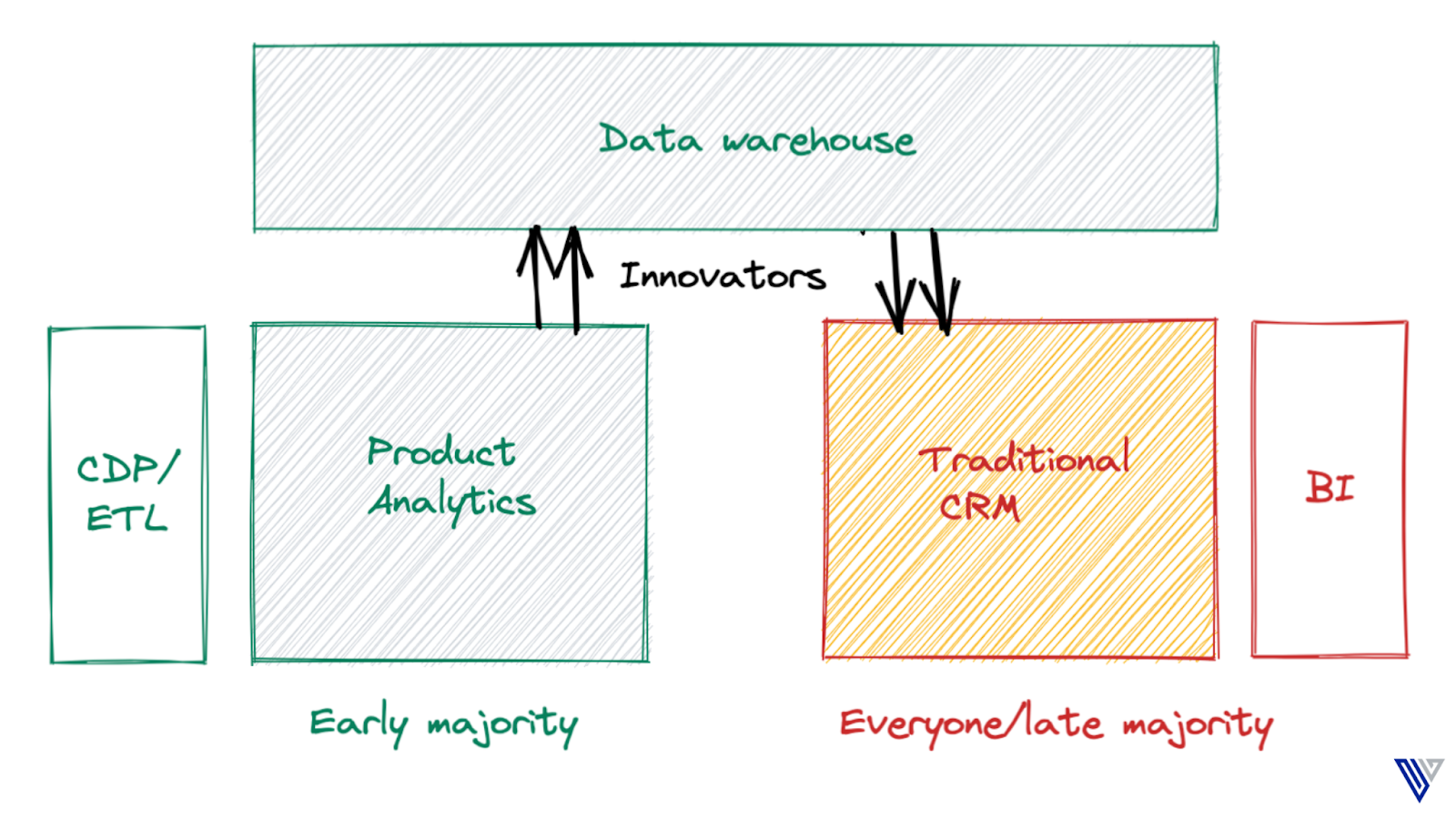 Data warehouse

Innovators

CDP/ ETL

Product Analytics

Traditional CRM

BI

Early majority

Everyone/late majority